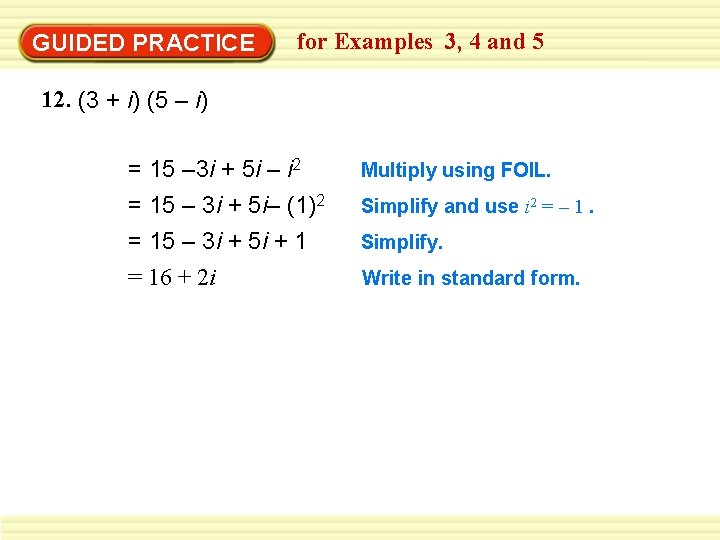 GUIDED PRACTICE for Examples 3, 4 and 5

12. $(3 + i)(5 - i)$

$= 15 - 3i + 5i - i^2$ Multiply using FOIL.

$= 15 - 3i + 5i - (1)^2$ Simplify and use $i^2 = -1$ .

$= 15 - 3i + 5i + 1$ Simplify.

$= 16 + 2i$ Write in standard form.